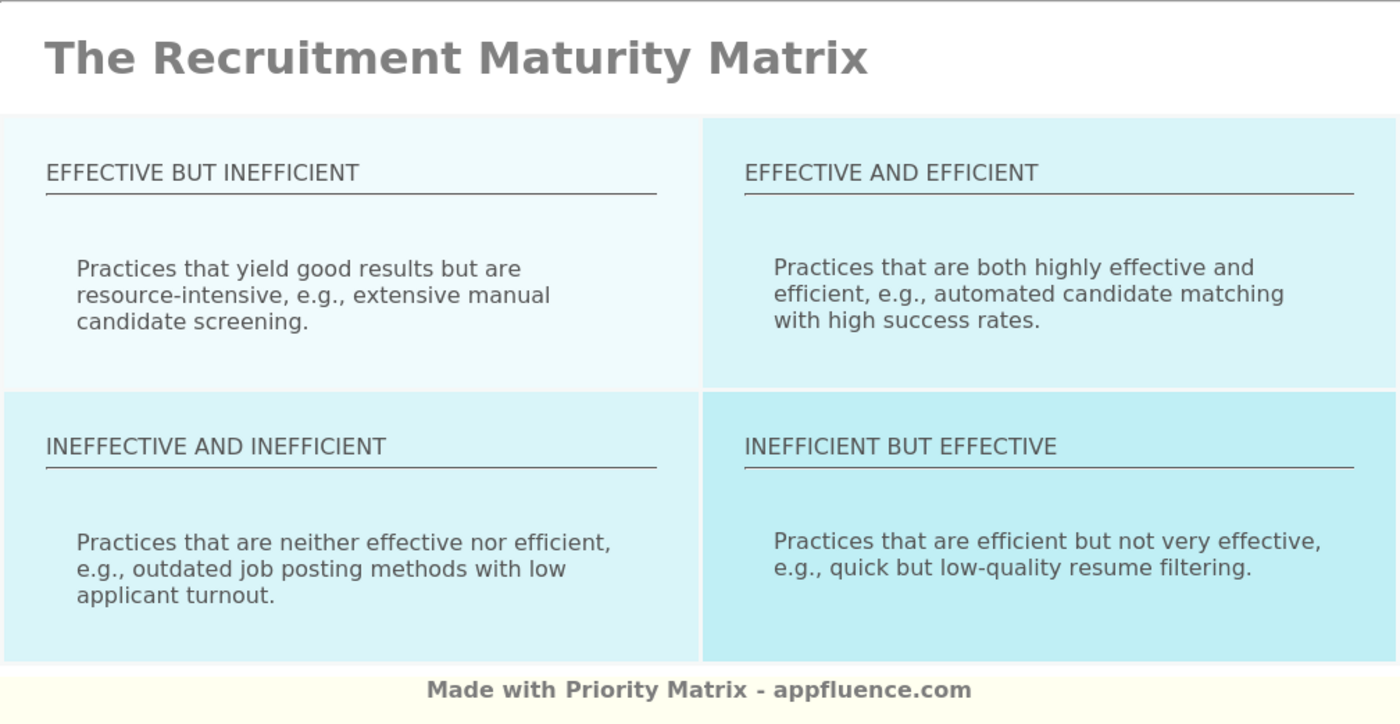 The Recruitment Maturity Matrix

EFFECTIVE BUT INEFFICIENT

Practices that yield good results but are resource-intensive, e.g., extensive manual candidate screening.

EFFECTIVE AND EFFICIENT

Practices that are both highly effective and efficient, e.g., automated candidate matching with high success rates.

INEFFECTIVE AND INEFFICIENT

Practices that are neither effective nor efficient, e.g., outdated job posting methods with low applicant turnout.

INEFFICIENT BUT EFFECTIVE

Practices that are efficient but not very effective, e.g., quick but low-quality resume filtering.

Made with Priority Matrix - appfluence.com